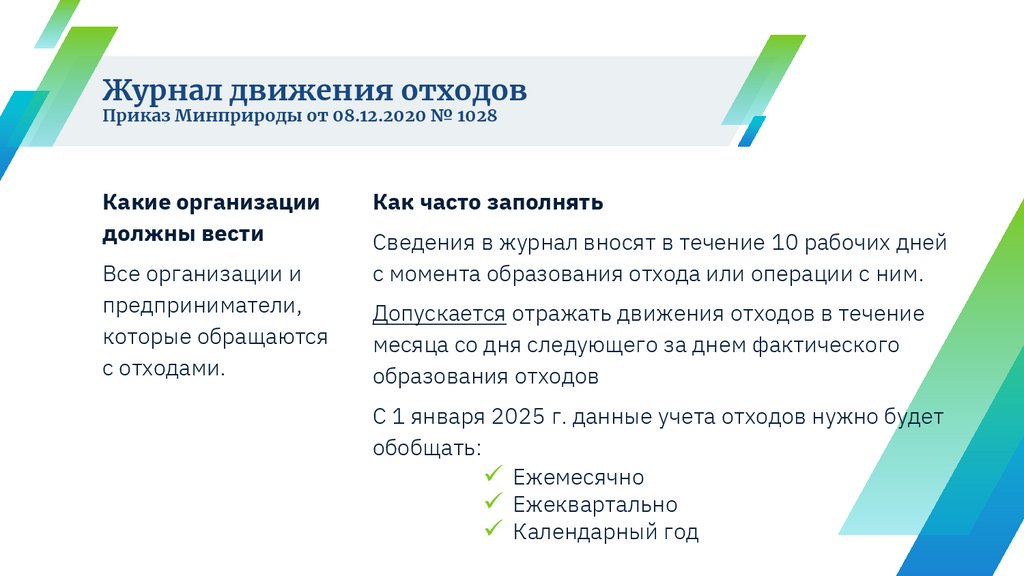 Журнал движения отходов
Приказ Минприроды от 08.12.2020 № 1028

Какие организации должны вести

Все организации и предприниматели, которые обращаются с отходами.

Как часто заполнять

Сведения в журнал вносят в течение 10 рабочих дней с момента образования отхода или операции с ним.

Допускается отражать движения отходов в течение месяца со дня следующего за днем фактического образования отходов

С 1 января 2025 г. данные учета отходов нужно будет обобщать:
✓ Ежемесячно
✓ Ежеквартально
✓ Календарный год